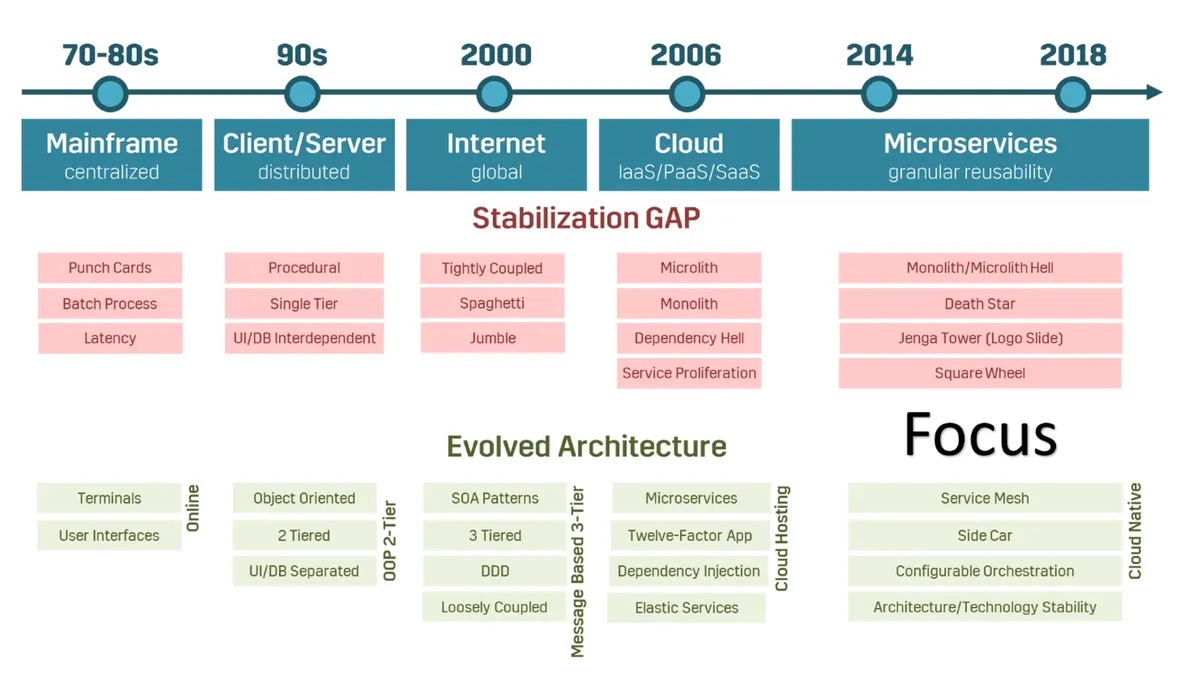 70-80s
90s
2000
2006
2014
2018

Mainframe
centralized

Client/Server
distributed

Internet
global

Cloud
IaaS/PaaS/SaaS

Microservices
granular reusability

Stabilization GAP

Punch Cards
Batch Process
Latency

Procedural
Single Tier
UI/DB Interdependent

Tightly Coupled
Spaghetti
Jumble

Microlith
Monolith
Dependency Hell
Service Proliferation

Monolith/Microlith Hell
Death Star
Jenga Tower (Logo Slide)
Square Wheel

Evolved Architecture

Focus

Terminals
User Interfaces
Online

Object Oriented
2 Tiered
UI/DB Separated
OOP 2-Tier

SOA Patterns
3 Tiered
DDD
Loosely Coupled
Message Based 3-Tier

Microservices
Twelve-Factor App
Dependency Injection
Elastic Services
Cloud Hosting

Service Mesh
Side Car
Configurable Orchestration
Architecture/Technology Stability
Cloud Native